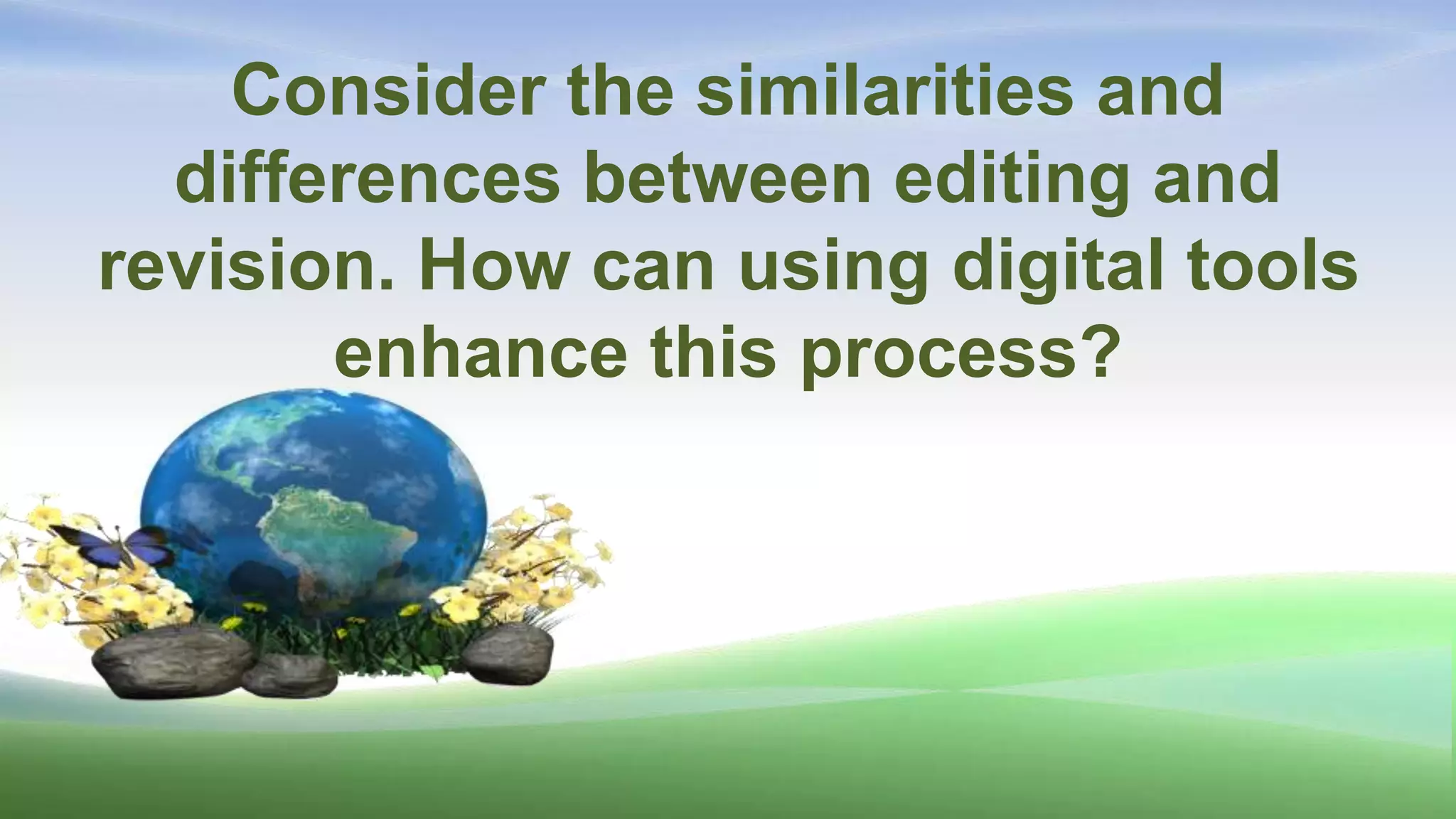 Consider the similarities and differences between editing and revision. How can using digital tools enhance this process?